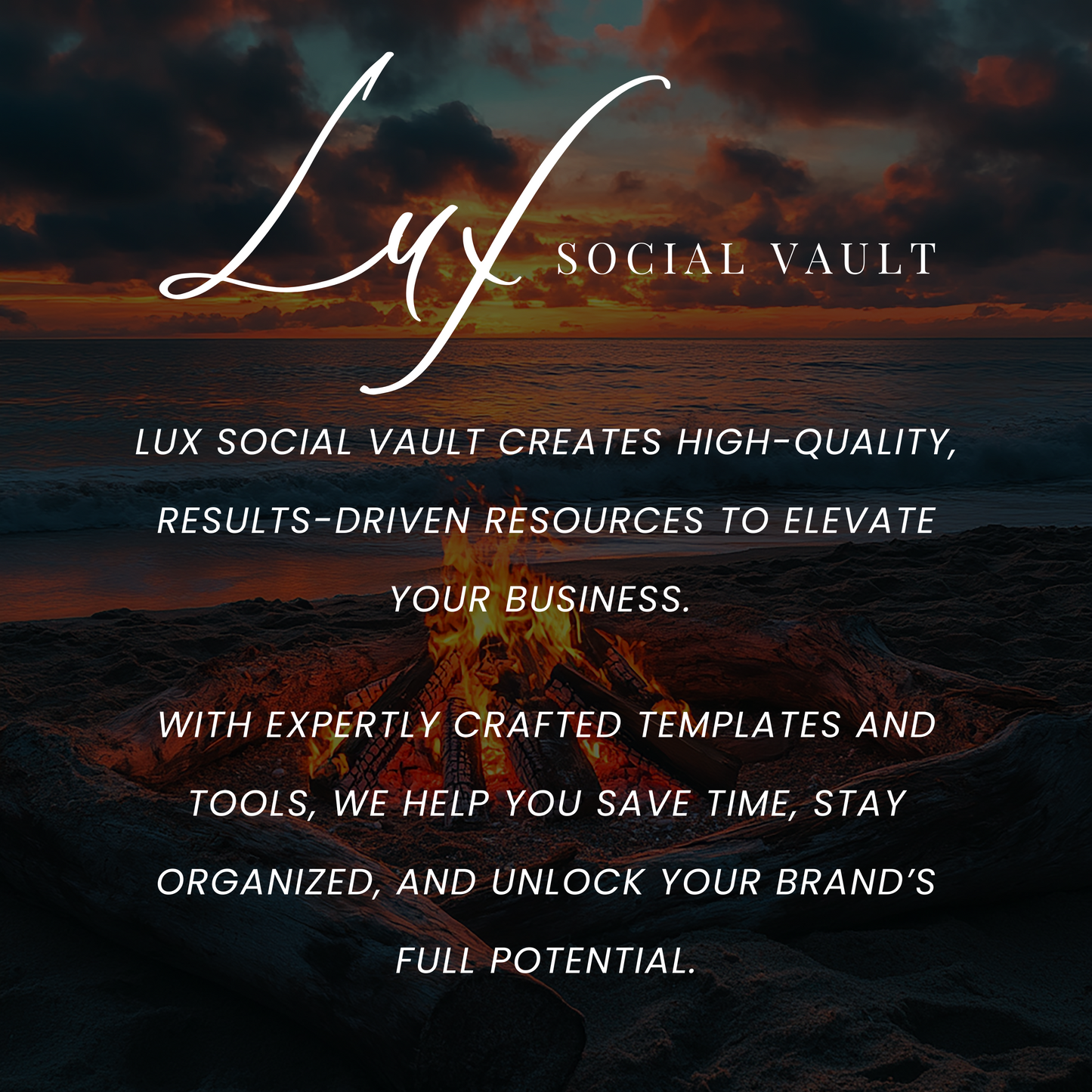 Lux SOCIAL VAULT

LUX SOCIAL VAULT CREATES HIGH-QUALITY, RESULTS-DRIVEN RESOURCES TO ELEVATE YOUR BUSINESS.

WITH EXPERTLY CRAFTED TEMPLATES AND TOOLS, WE HELP YOU SAVE TIME, STAY ORGANIZED, AND UNLOCK YOUR BRAND'S FULL POTENTIAL.